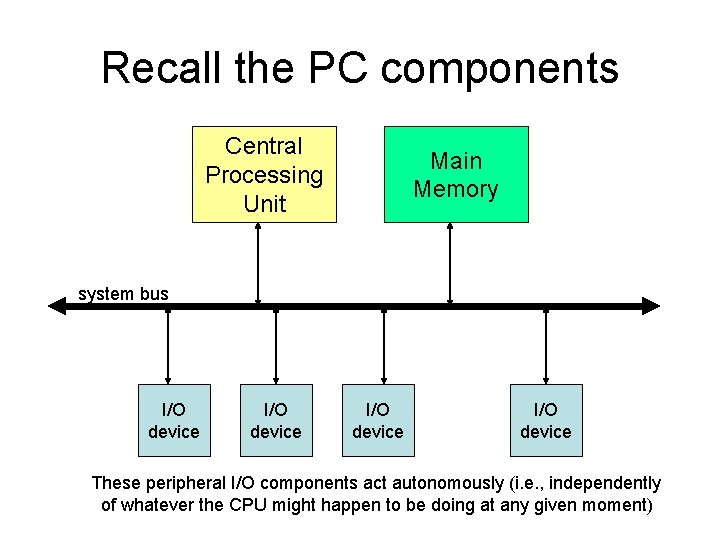 Recall the PC components

Central Processing Unit

Main Memory

system bus

I/O device

I/O device

I/O device

I/O device

These peripheral I/O components act autonomously (i.e., independently of whatever the CPU might happen to be doing at any given moment)